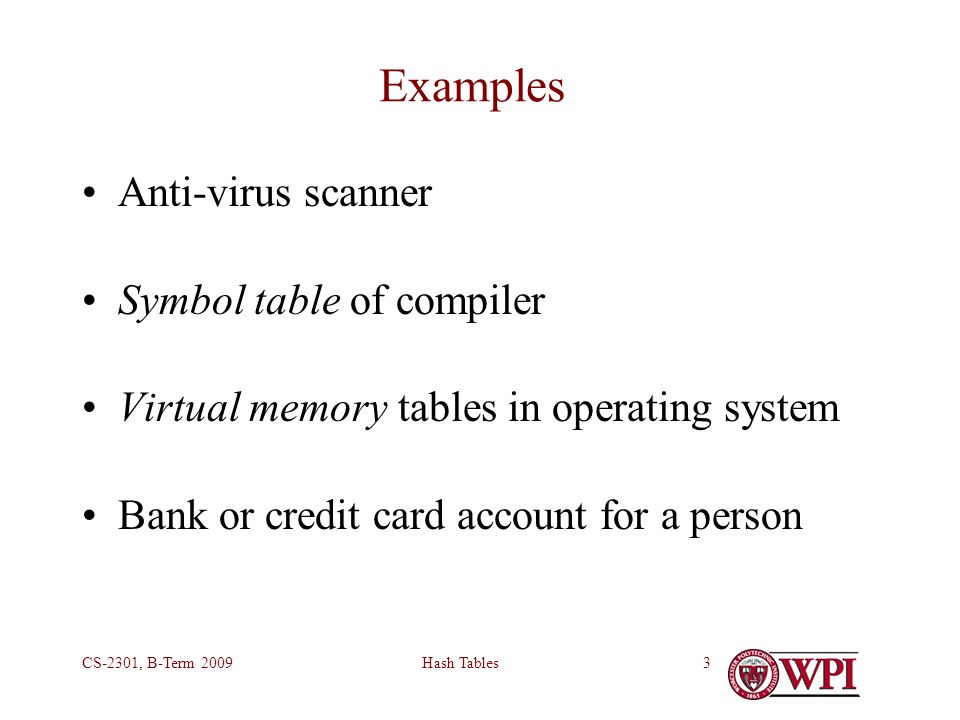 Examples

• Anti-virus scanner

• Symbol table of compiler

• Virtual memory tables in operating system

• Bank or credit card account for a person

CS-2301, B-Term 2009

Hash Tables

3

WPI